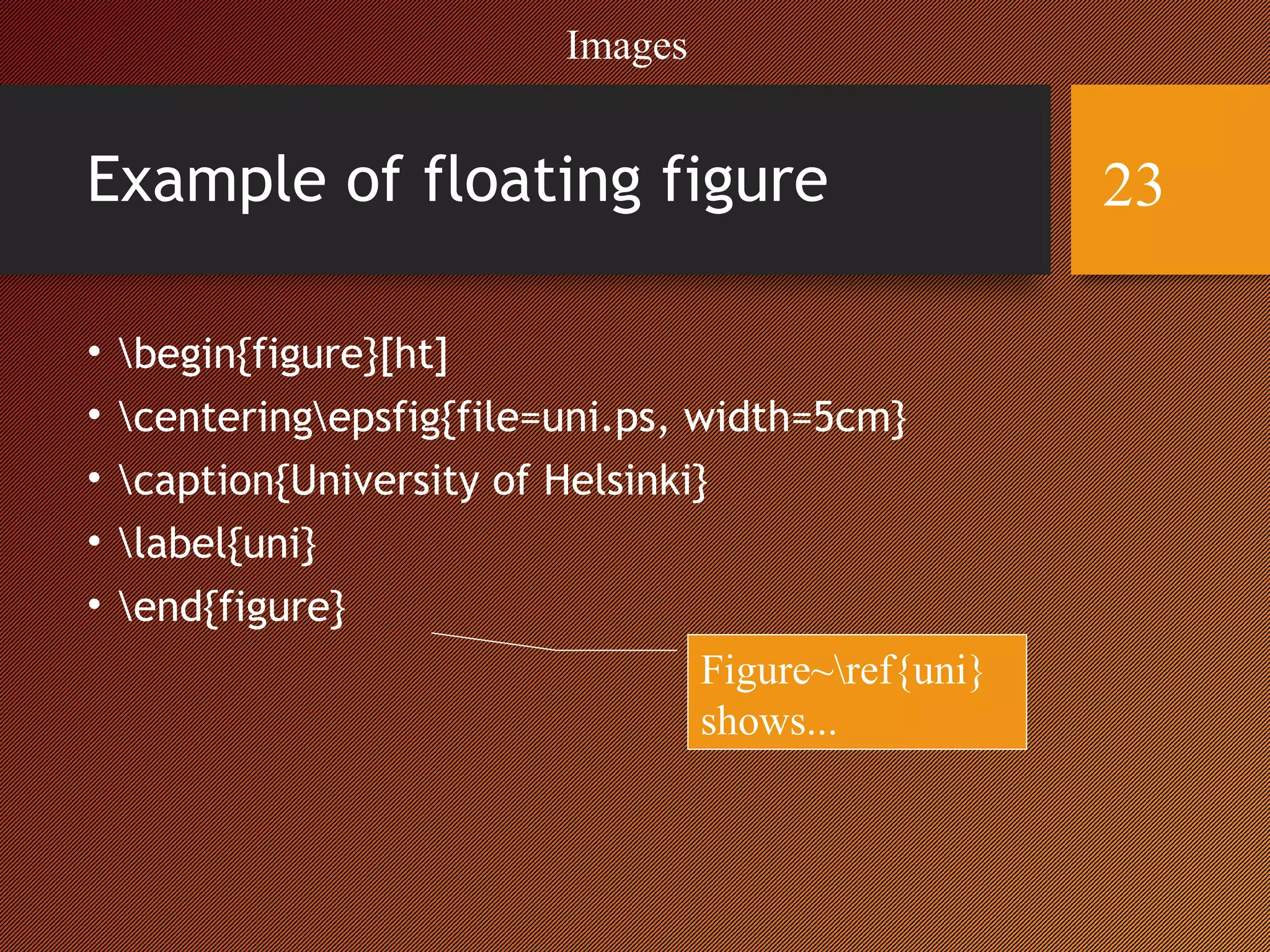 Images

Example of floating figure

23

• \begin{figure}[ht]
• \centering\epsfig{file=uni.ps, width=5cm}
• \caption{University of Helsinki}
• \label{uni}
• \end{figure}

Figure~\ref{uni} shows...